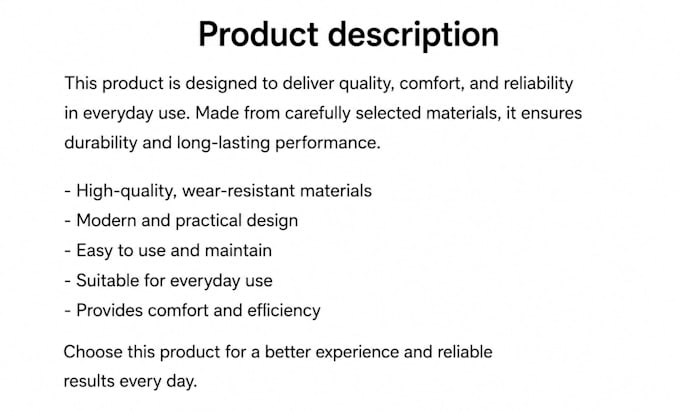 Product description

This product is designed to deliver quality, comfort, and reliability in everyday use. Made from carefully selected materials, it ensures durability and long-lasting performance.

- High-quality, wear-resistant materials
- Modern and practical design
- Easy to use and maintain
- Suitable for everyday use
- Provides comfort and efficiency

Choose this product for a better experience and reliable results every day.